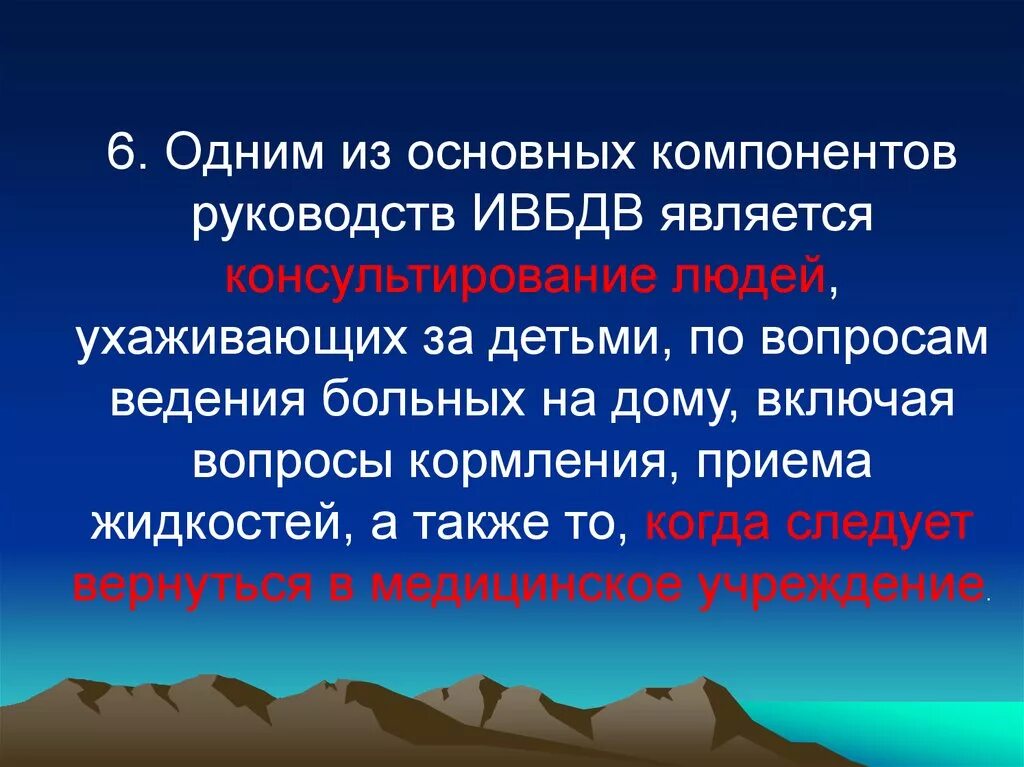 6. Одним из основных компонентов руководств ИВБДВ является консультирование людей, ухаживающих за детьми, по вопросам ведения больных на дому, включая вопросы кормления, приема жидкостей, а также то, когда следует вернуться в медицинское учреждение.